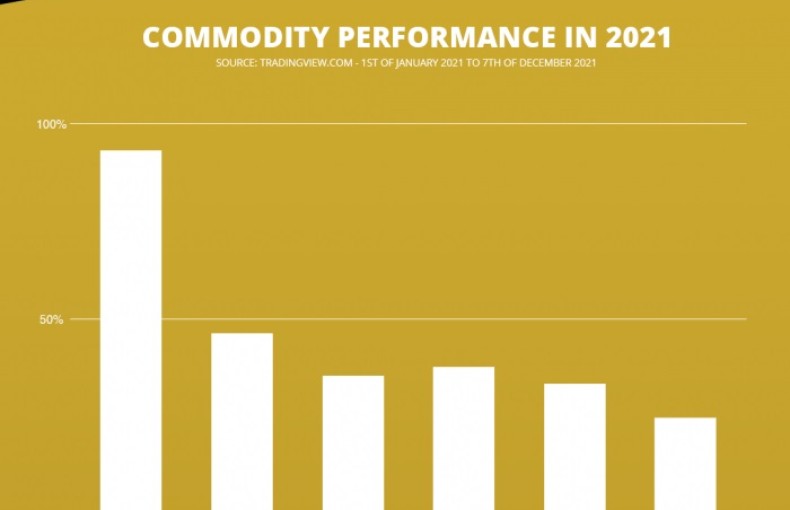 COMMODITY PERFORMANCE IN 2021
SOURCE: TRADINGVIEW.COM - 1ST OF JANUARY 2021 TO 7TH OF DECEMBER 2021

100%

50%